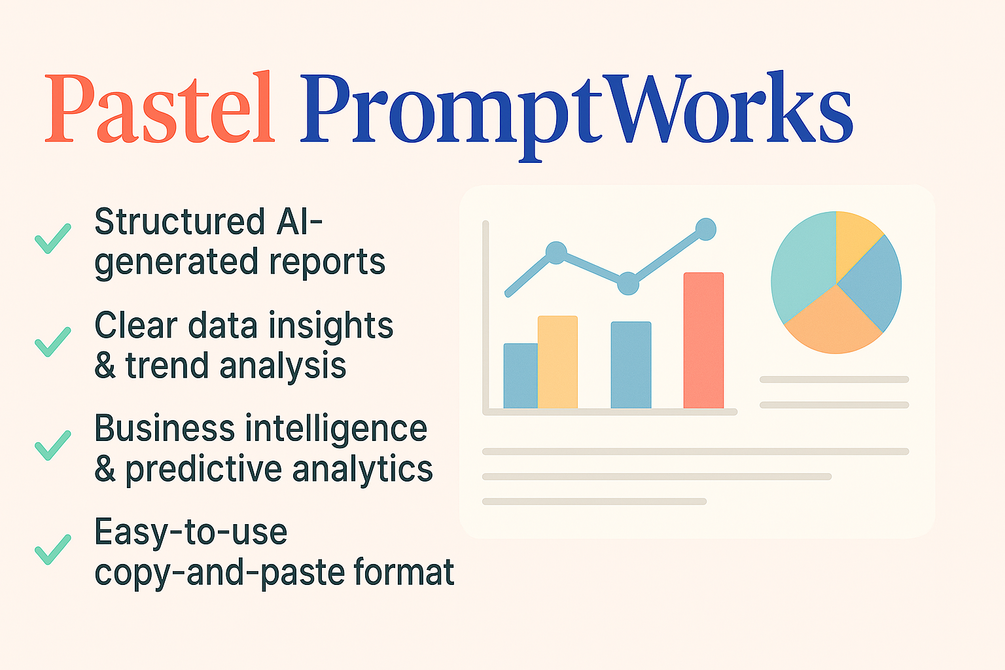 Pastel PromptWorks

Structured AI-generated reports

Clear data insights & trend analysis

Business intelligence & predictive analytics

Easy-to-use copy-and-paste format